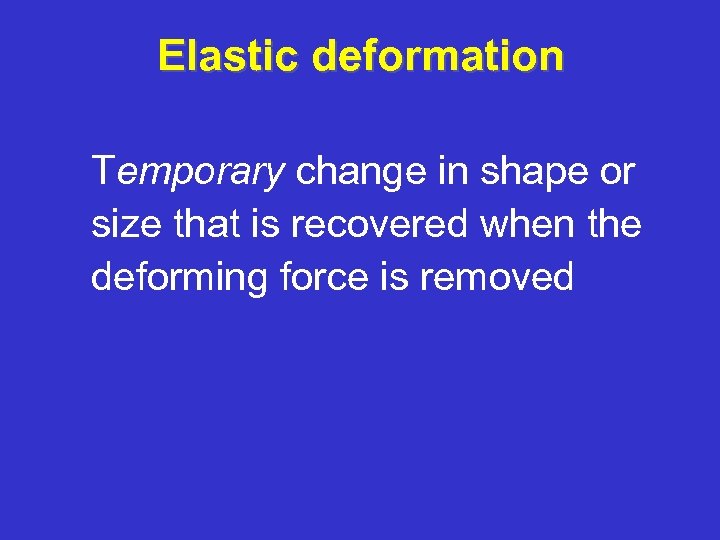 Elastic deformation

Temporary change in shape or size that is recovered when the deforming force is removed